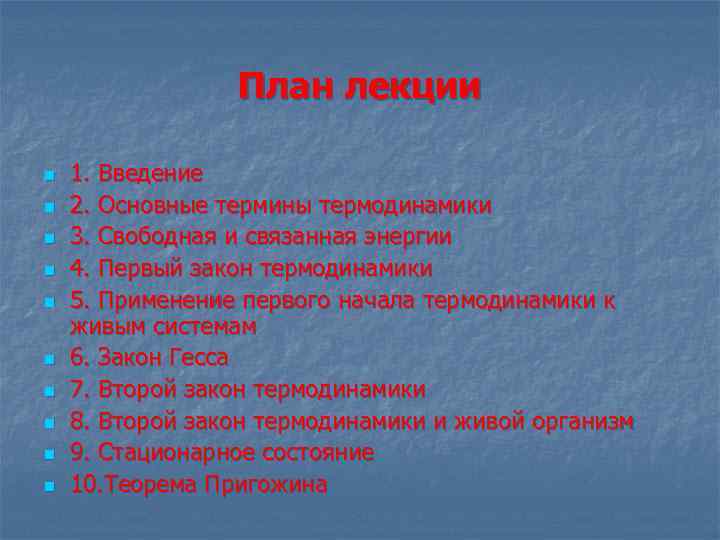 План лекции

1. Введение
2. Основные термины термодинамики
3. Свободная и связанная энергии
4. Первый закон термодинамики
5. Применение первого начала термодинамики к живым системам
6. Закон Гесса
7. Второй закон термодинамики
8. Второй закон термодинамики и живой организм
9. Стационарное состояние
10.Теорема Пригожина